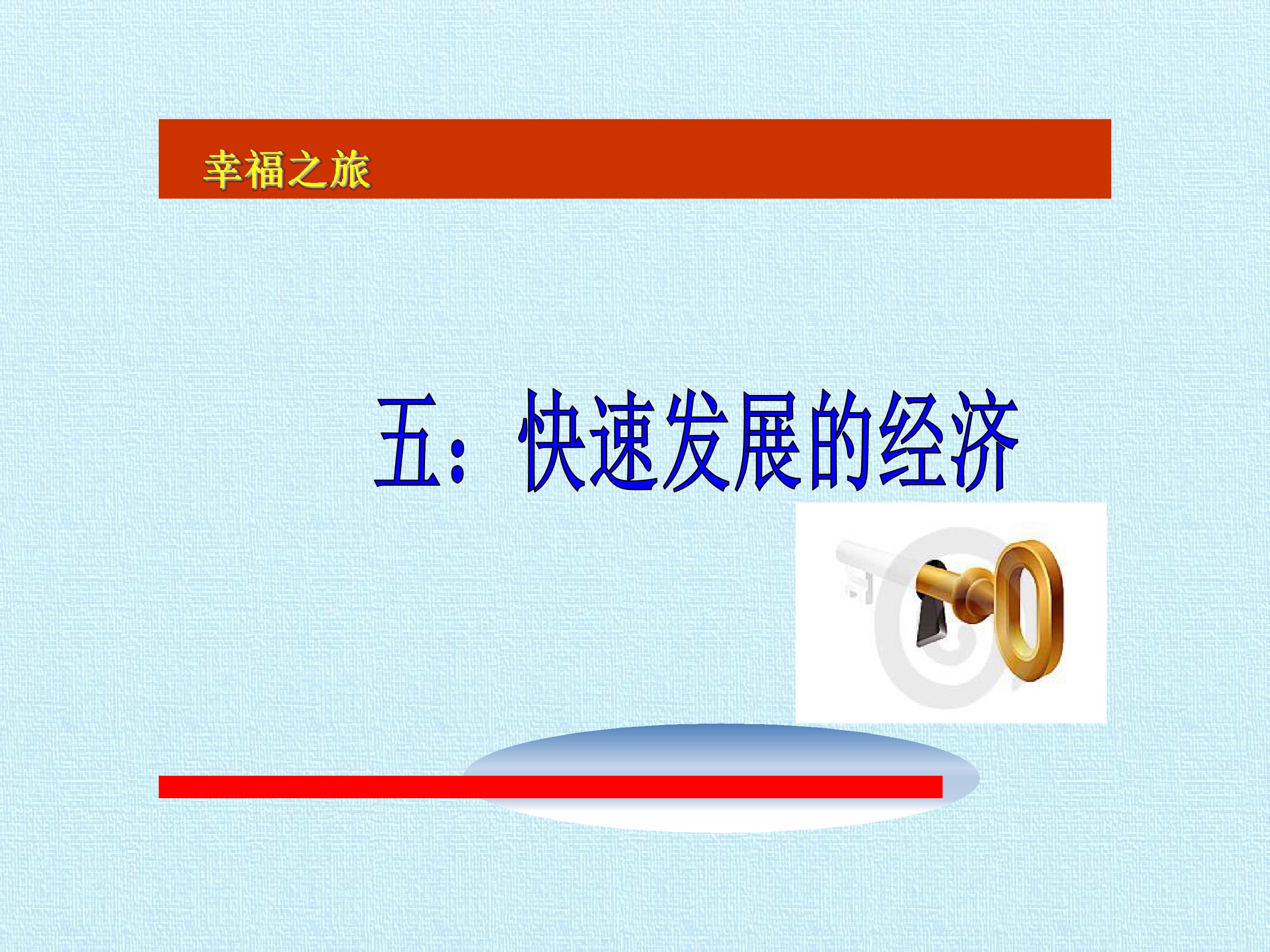 幸福之旅

五：快速发展的经济